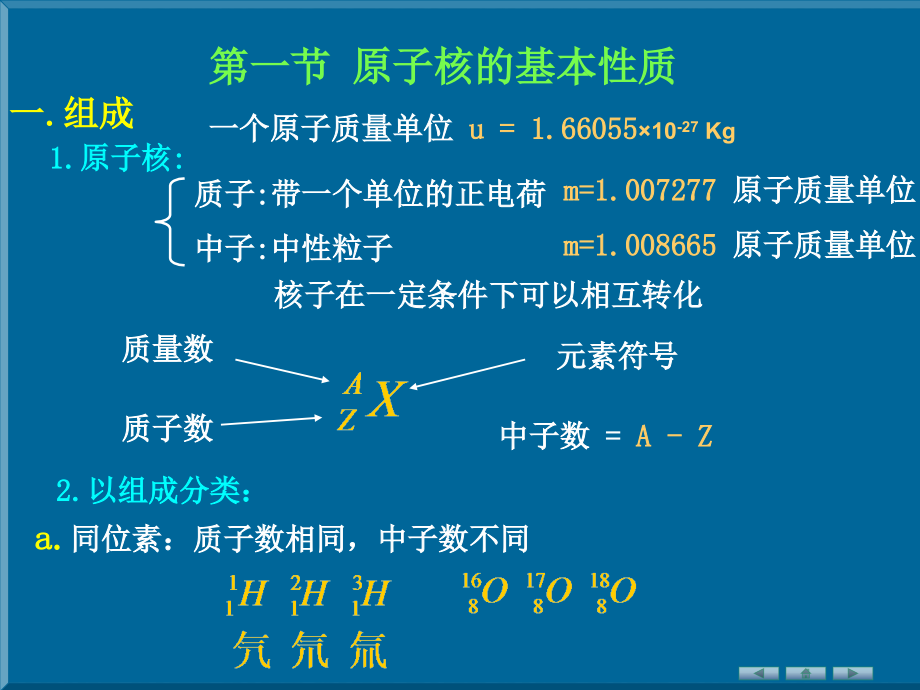 第一节 原子核的基本性质

一. 组成

一个原子质量单位 u = 1.66055×$10^{-27}$ Kg

1. 原子核:

质子:带一个单位的正电荷 m=1.007277 原子质量单位

中子:中性粒子 m=1.008665 原子质量单位

核子在一定条件下可以相互转化

质量数

元素符号

$^{A}_{Z}X$

质子数

中子数 = A - Z

2. 以组成分类:

a. 同位素:质子数相同,中子数不同

$^{1}_{1}H$ $^{2}_{1}H$ $^{3}_{1}H$ $^{16}_{8}O$ $^{17}_{8}O$ $^{18}_{8}O$

氕 氘 氚